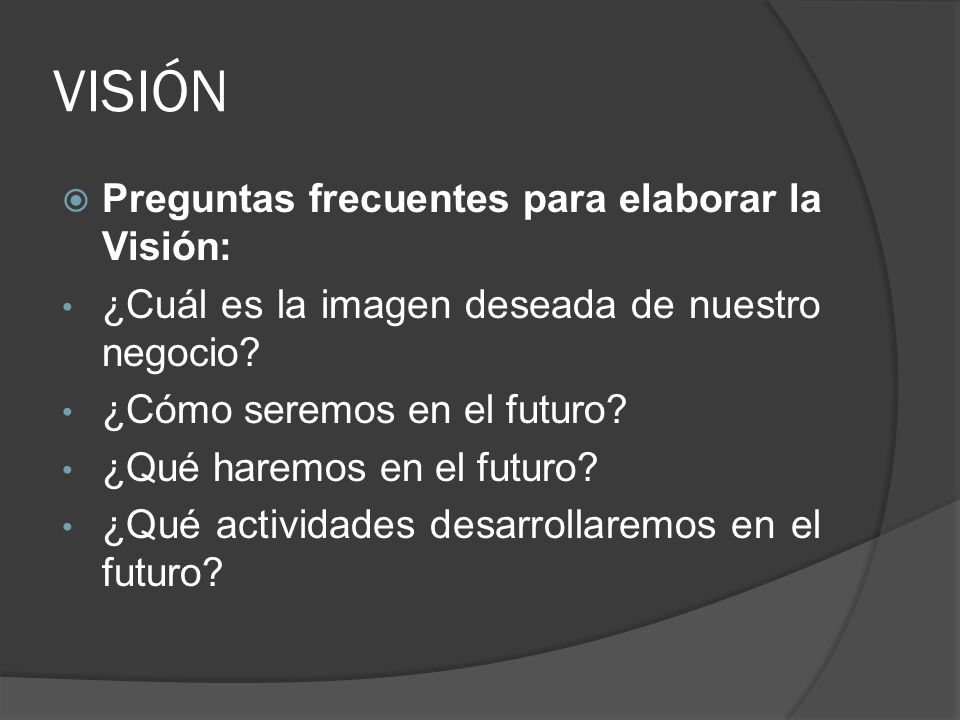 VISIÓN

Preguntas frecuentes para elaborar la Visión:

• ¿Cuál es la imagen deseada de nuestro negocio?
• ¿Cómo seremos en el futuro?
• ¿Qué haremos en el futuro?
• ¿Qué actividades desarrollaremos en el futuro?